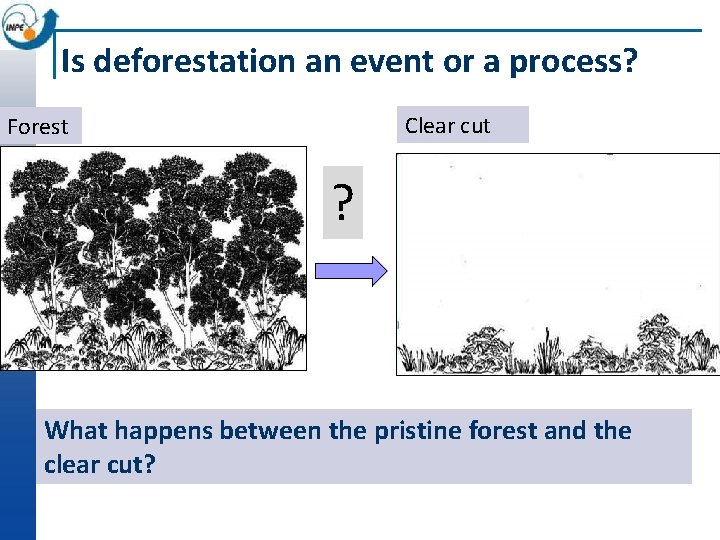 INPE

Is deforestation an event or a process?

Forest

?

Clear cut

What happens between the pristine forest and the clear cut?